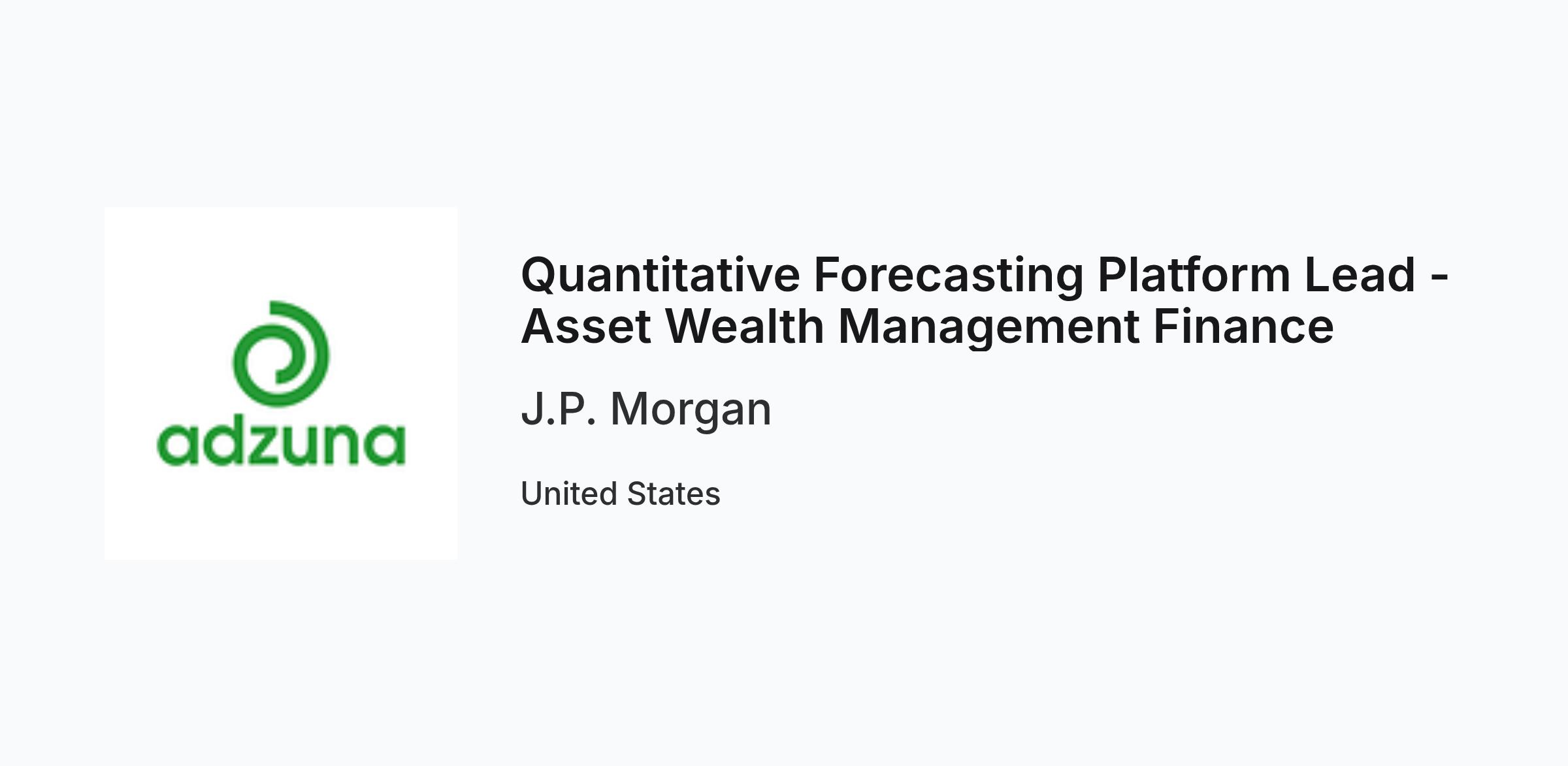 adzuna

Quantitative Forecasting Platform Lead - Asset Wealth Management Finance

J.P. Morgan

United States